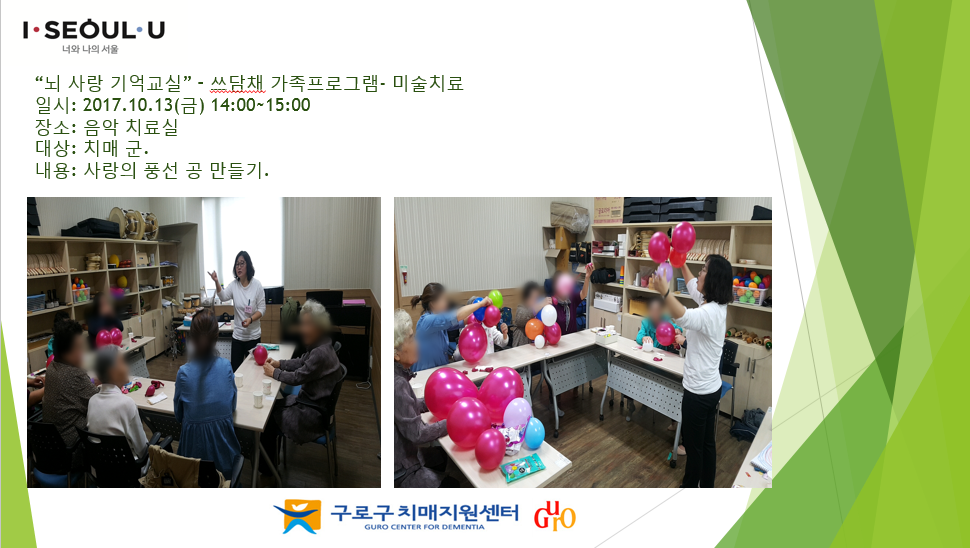 I·SEOUL·U
너와 나의 서울

"뇌 사랑 기억교실" - 쓰담채 가족프로그램- 미술치료
일시: 2017.10.13(금) 14:00~15:00
장소: 음악 치료실
대상: 치매 군.
내용: 사랑의 풍선 공 만들기.

구로구 치매지원센터
GURO CENTER FOR DEMENTIA
GURO